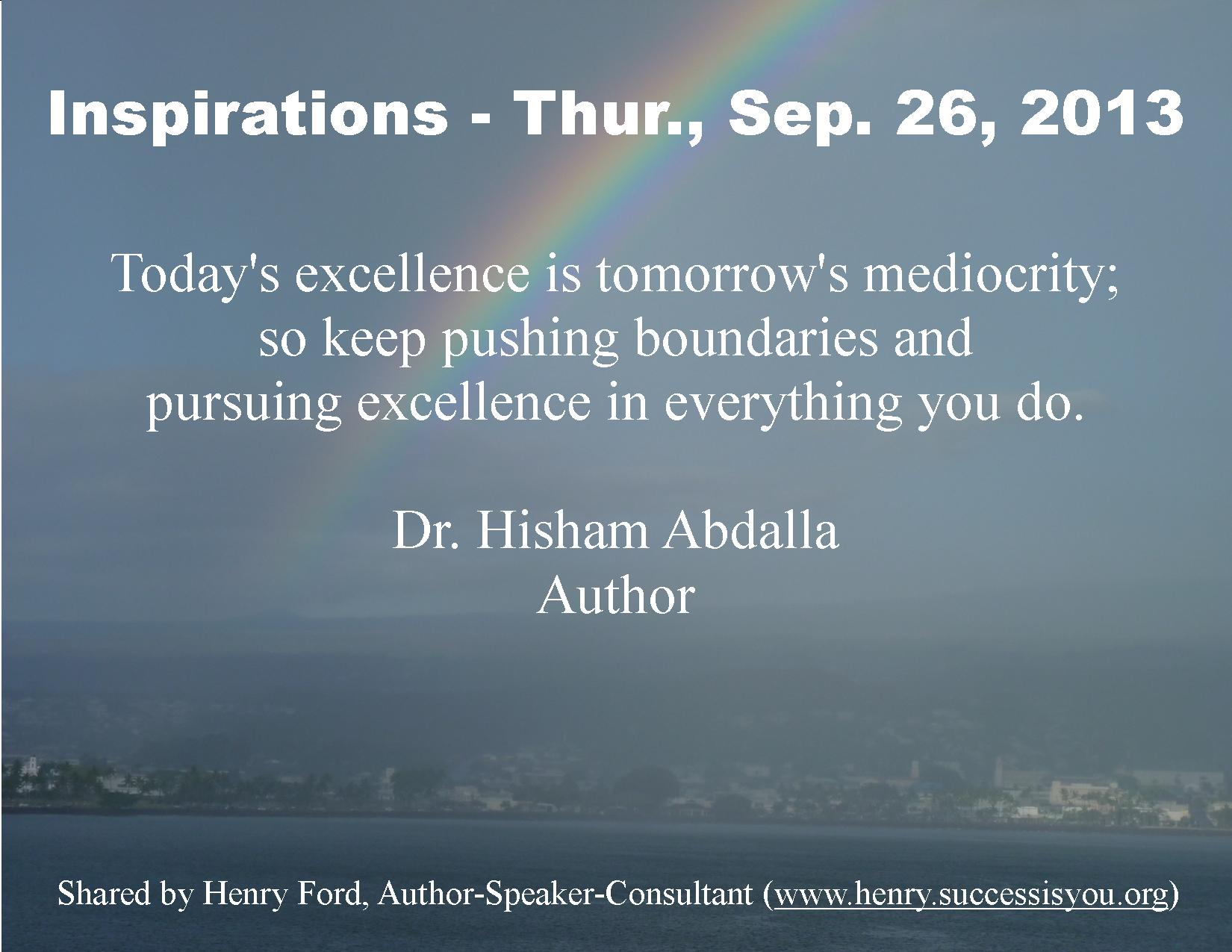 Inspirations - Thur., Sep. 26, 2013

Today's excellence is tomorrow's mediocrity; so keep pushing boundaries and pursuing excellence in everything you do.

Dr. Hisham Abdalla
Author

Shared by Henry Ford, Author-Speaker-Consultant (www.henry.successisyou.org)